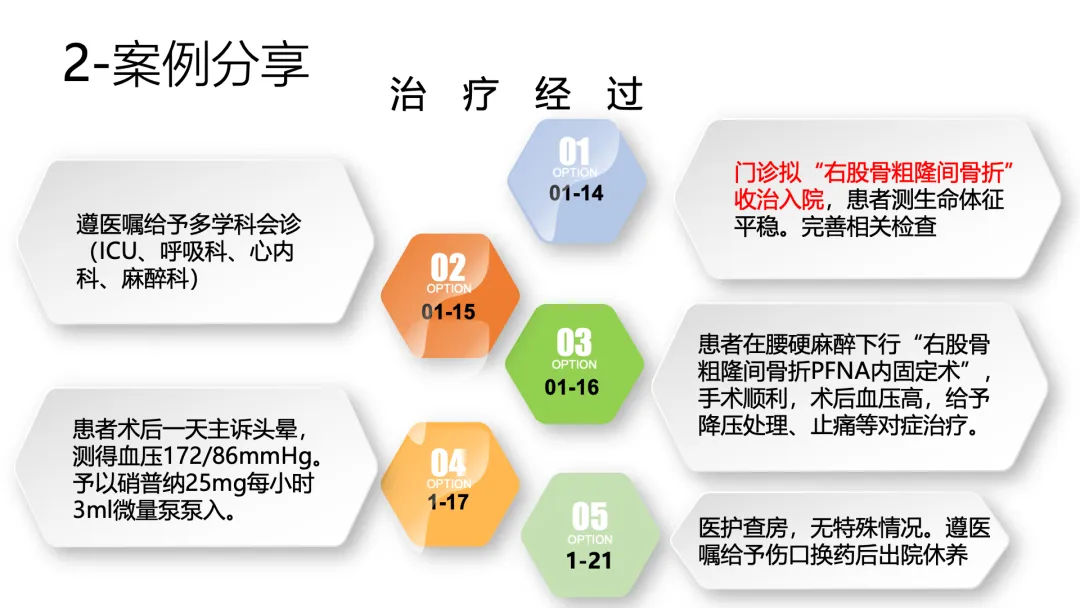 2-案例分享

治 疗 经 过

01
OPTION
01-14

门诊拟“右股骨粗隆间骨折”收治入院，患者测生命体征平稳。完善相关检查

遵医嘱给予多学科会诊（ICU、呼吸科、心内科、麻醉科）

02
OPTION
01-15

03
OPTION
01-16

患者在腰硬麻醉下行“右股骨粗隆间骨折PFNA内固定术”，手术顺利，术后血压高，给予降压处理、止痛等对症治疗。

患者术后一天主诉头晕，测得血压172/86mmHg。予以硝普纳25mg每小时3ml微量泵泵入。

04
OPTION
1-17

05
OPTION
1-21

医护查房，无特殊情况。遵医嘱给予伤口换药后出院休养